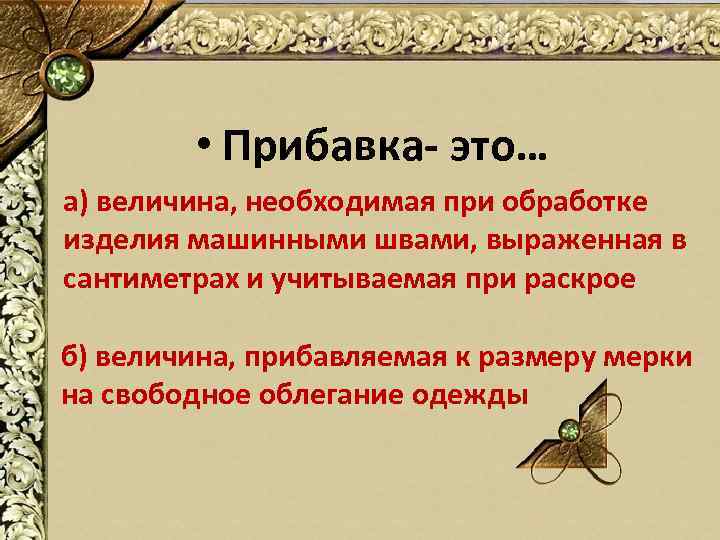 • Прибавка- это…

а) величина, необходимая при обработке изделия машинными швами, выраженная в сантиметрах и учитываемая при раскрое

б) величина, прибавляемая к размеру мерки на свободное облегание одежды